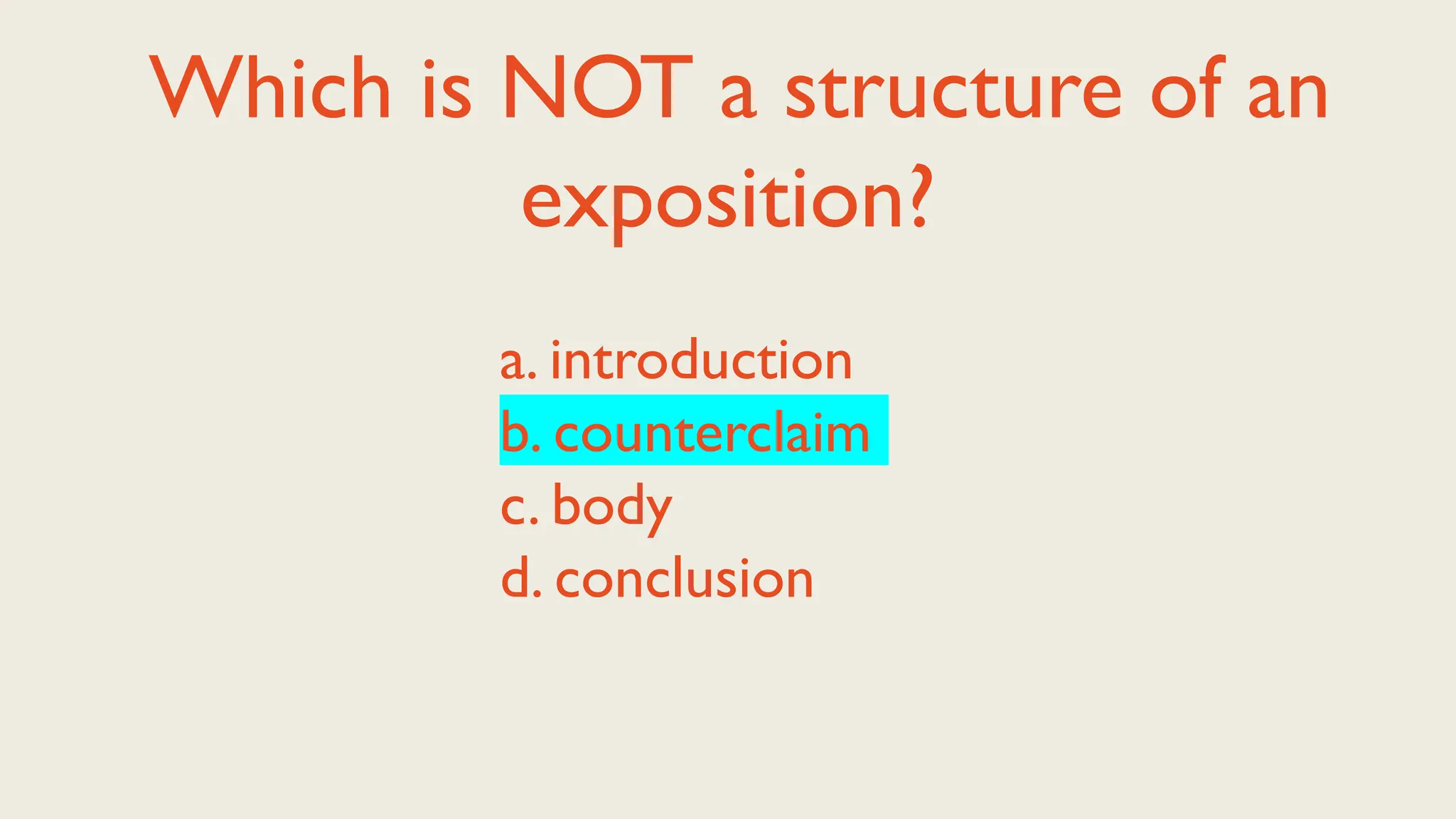 Which is NOT a structure of an exposition?

a. introduction
b. counterclaim
c. body
d. conclusion